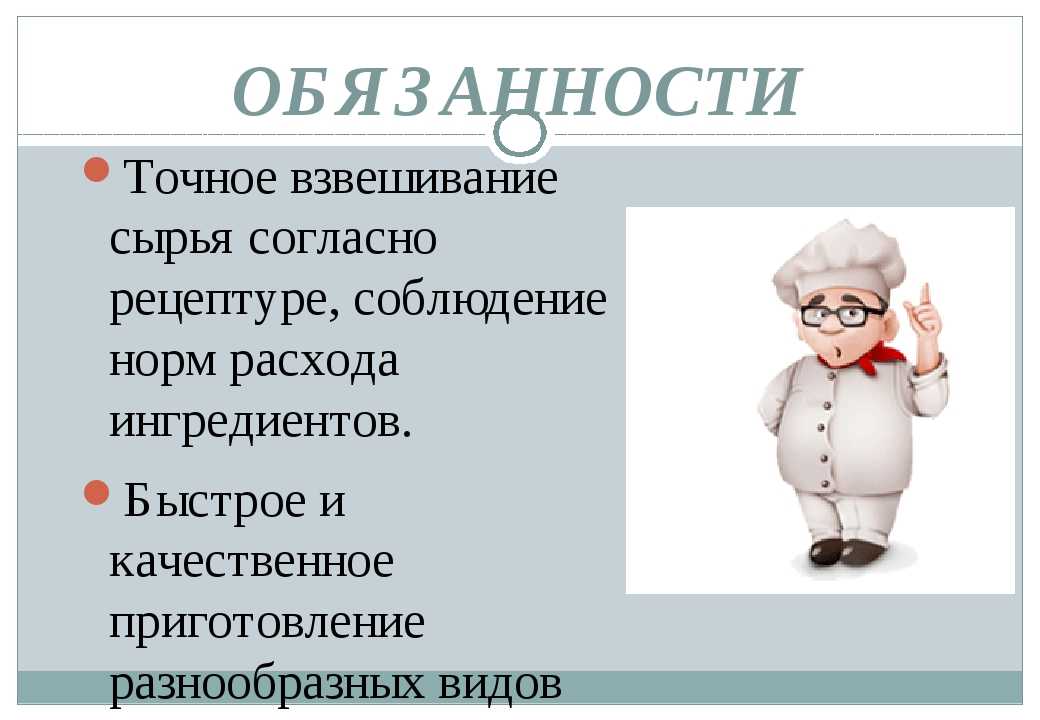 ОБЯЗАННОСТИ

Точное взвешивание сырья согласно рецептуре, соблюдение норм расхода ингредиентов.

Быстрое и качественное приготовление разнообразных видов